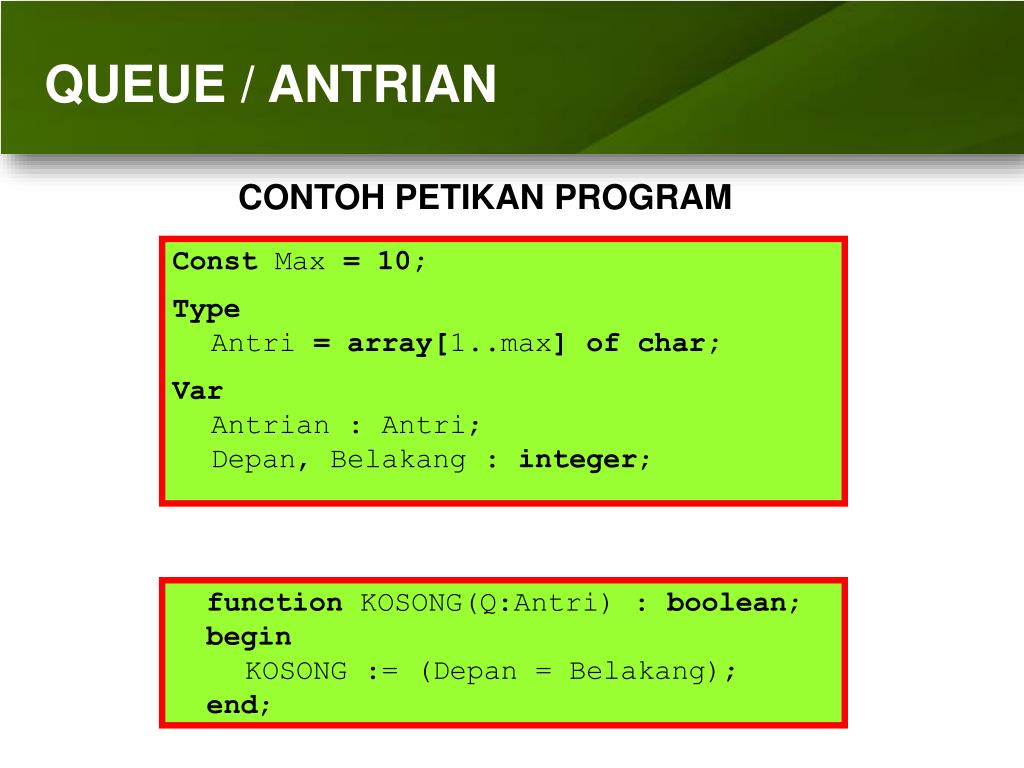 QUEUE / ANTRIAN

CONTOH PETIKAN PROGRAM

Const Max = 10;

Type
Antri = array[1..max] of char;

Var
Antrian : Antri;
Depan, Belakang : integer;

function KOSONG(Q:Antri) : boolean;
begin
KOSONG := (Depan = Belakang);
end;